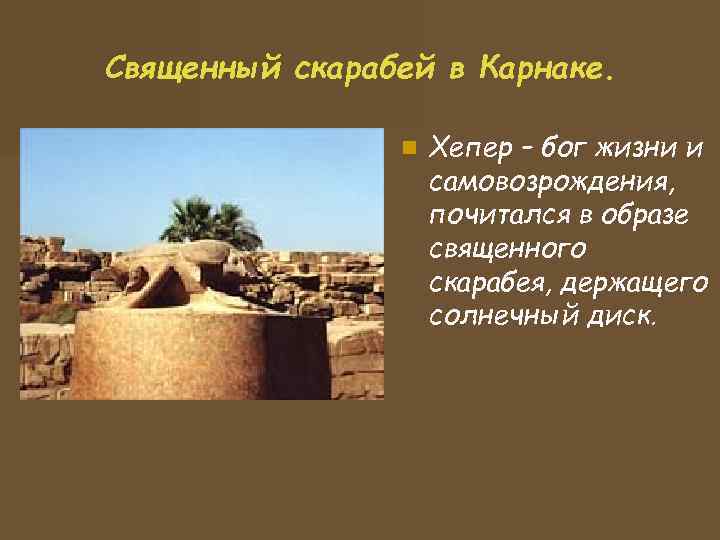 Священный скарабей в Карнаке.

Хепер – бог жизни и самовозрождения, почитался в образе священного скарабея, держащего солнечный диск.